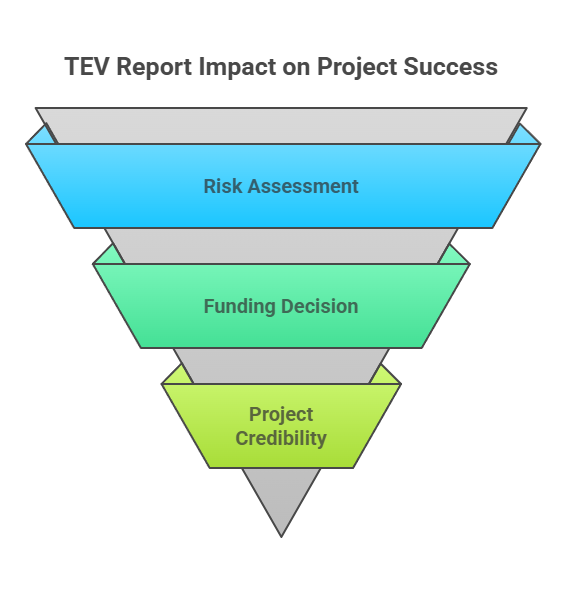 TEV Report Impact on Project Success

Risk Assessment

Funding Decision

Project Credibility